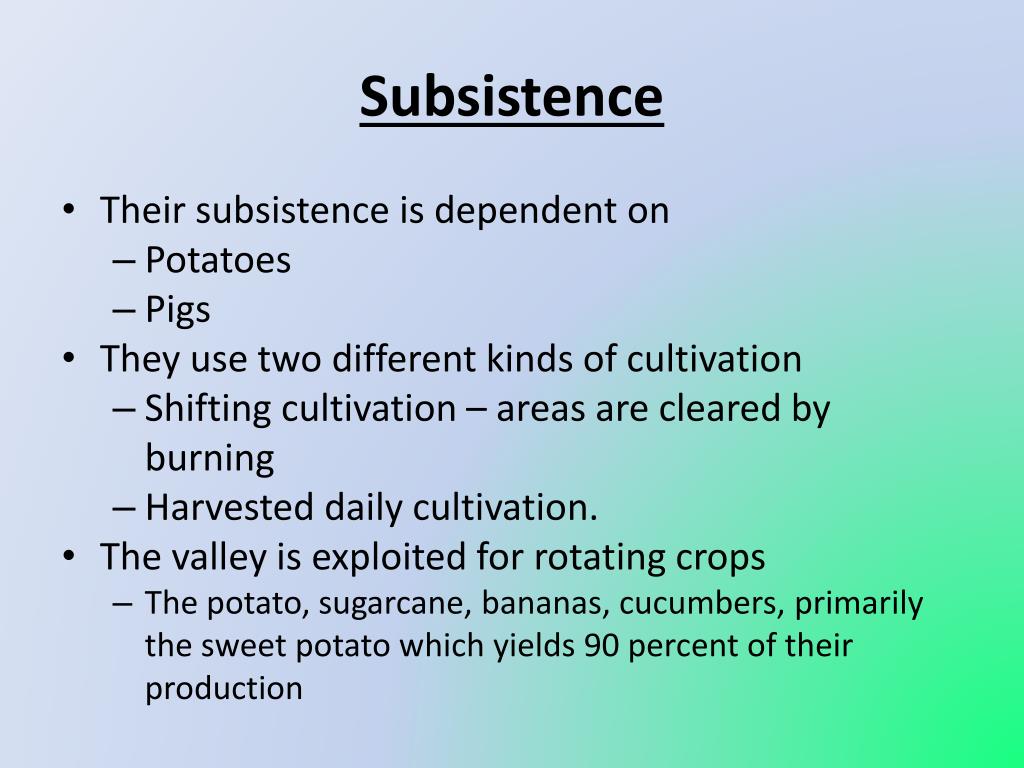 Subsistence

• Their subsistence is dependent on
– Potatoes
– Pigs
• They use two different kinds of cultivation
– Shifting cultivation – areas are cleared by burning
– Harvested daily cultivation.
• The valley is exploited for rotating crops
– The potato, sugarcane, bananas, cucumbers, primarily the sweet potato which yields 90 percent of their production